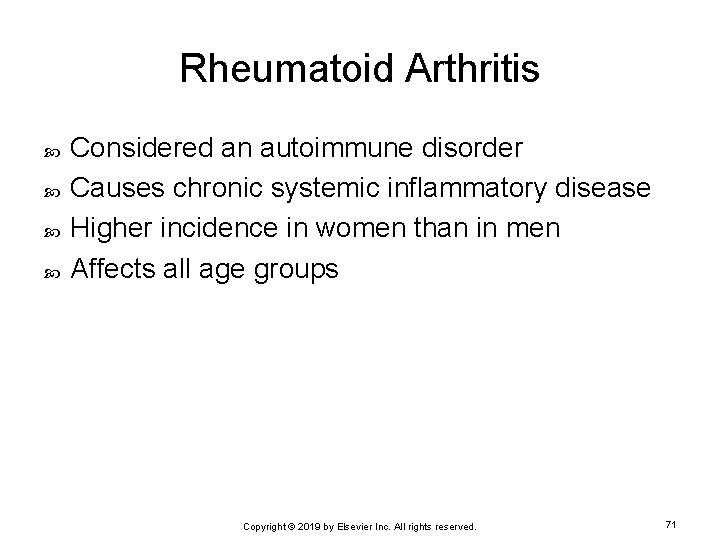 Rheumatoid Arthritis

Considered an autoimmune disorder
Causes chronic systemic inflammatory disease
Higher incidence in women than in men
Affects all age groups

Copyright © 2019 by Elsevier Inc. All rights reserved.

71